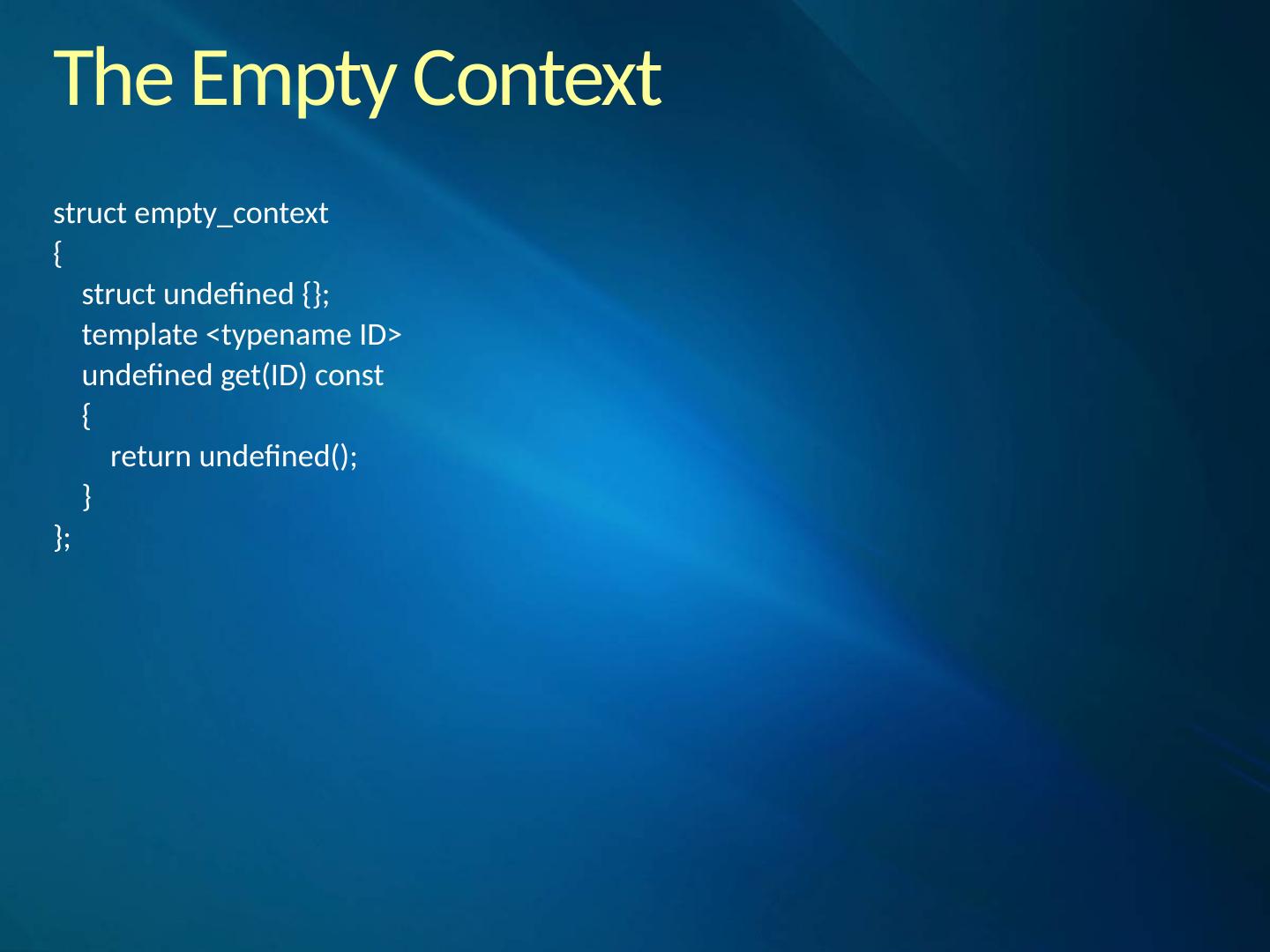 The Empty Context

struct empty_context
{
    struct undefined {};
    template <typename ID>
    undefined get(ID) const
    {
        return undefined();
    }
};